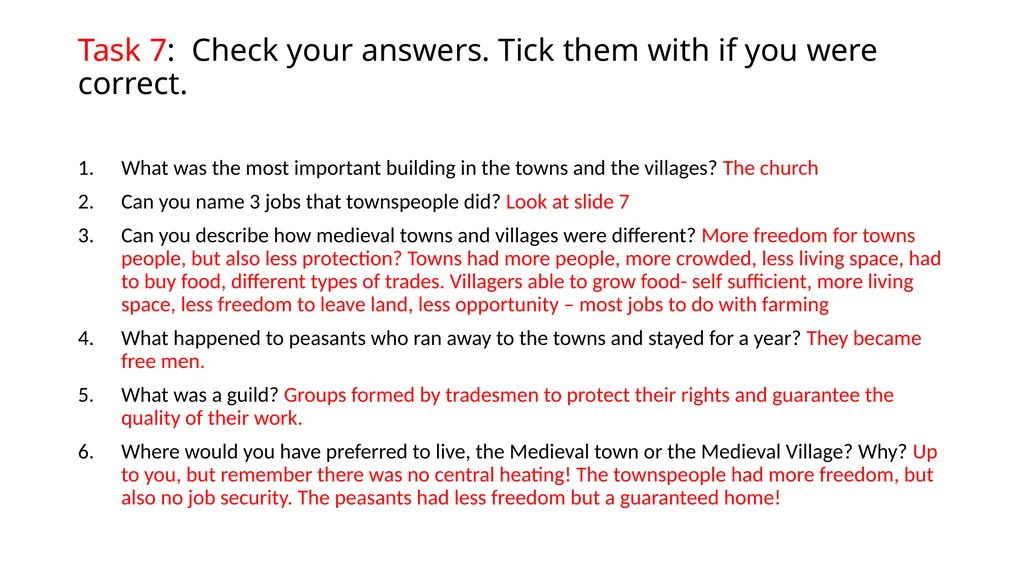 Task 7: Check your answers. Tick them with if you were correct.

1. What was the most important building in the towns and the villages? The church

2. Can you name 3 jobs that townspeople did? Look at slide 7

3. Can you describe how medieval towns and villages were different? More freedom for towns people, but also less protection? Towns had more people, more crowded, less living space, had to buy food, different types of trades. Villagers able to grow food- self sufficient, more living space, less freedom to leave land, less opportunity – most jobs to do with farming

4. What happened to peasants who ran away to the towns and stayed for a year? They became free men.

5. What was a guild? Groups formed by tradesmen to protect their rights and guarantee the quality of their work.

6. Where would you have preferred to live, the Medieval town or the Medieval Village? Why? Up to you, but remember there was no central heating! The townspeople had more freedom, but also no job security. The peasants had less freedom but a guaranteed home!